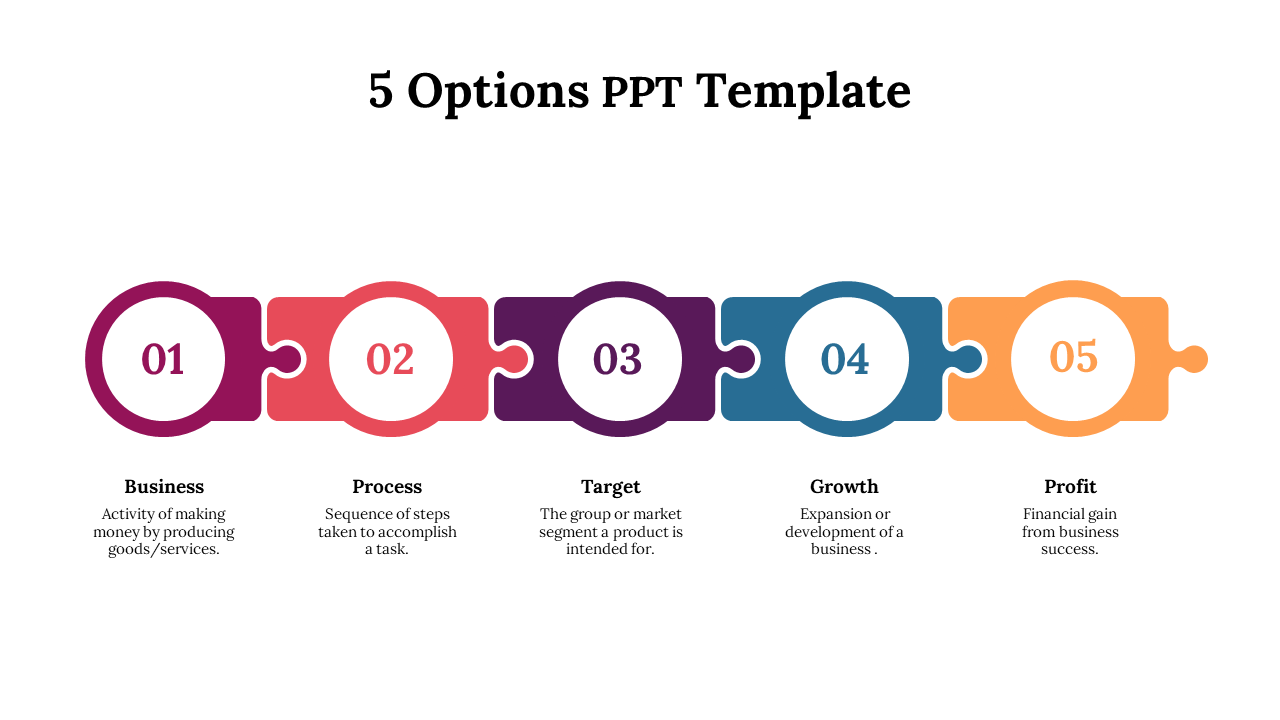 5 Options PPT Template

01

02

03

04

05

Business
Activity of making money by producing goods/services.

Process
Sequence of steps taken to accomplish a task.

Target
The group or market segment a product is intended for.

Growth
Expansion or development of a business .

Profit
Financial gain from business success.